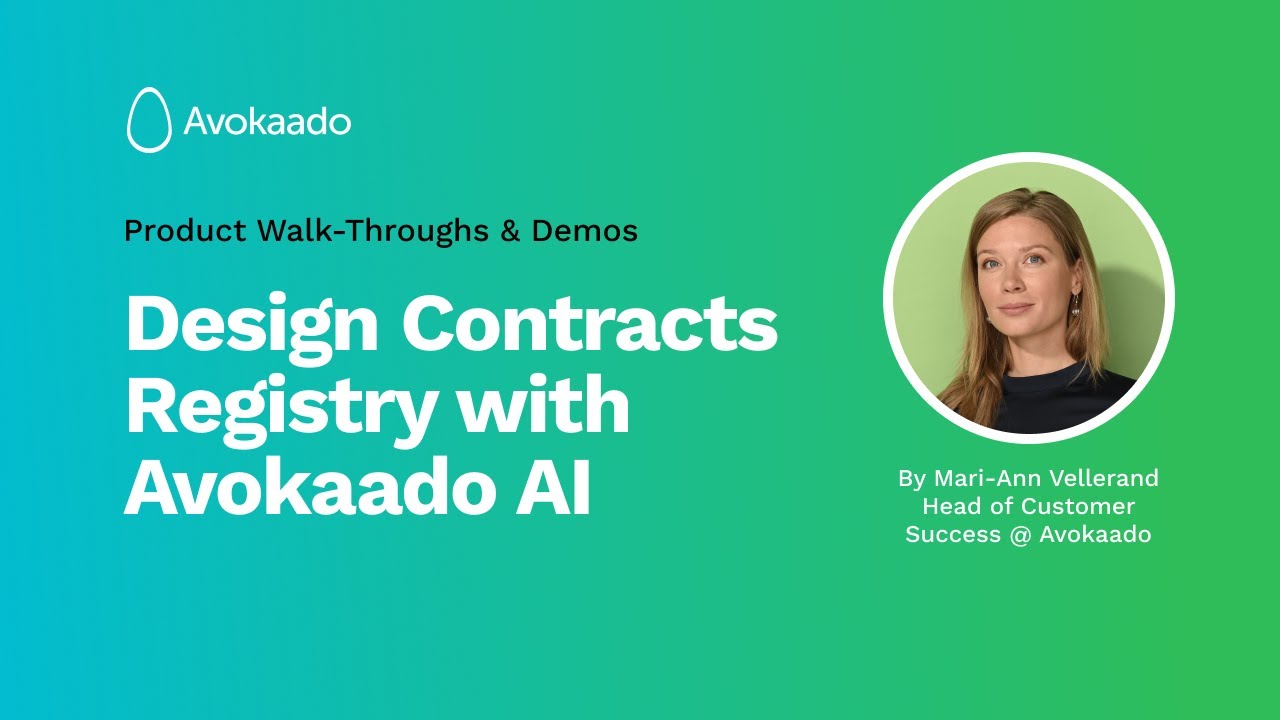 Avokaado

Product Walk-Throughs & Demos

Design Contracts Registry with Avokaado AI

By Mari-Ann Vellerand
Head of Customer Success @ Avokaado